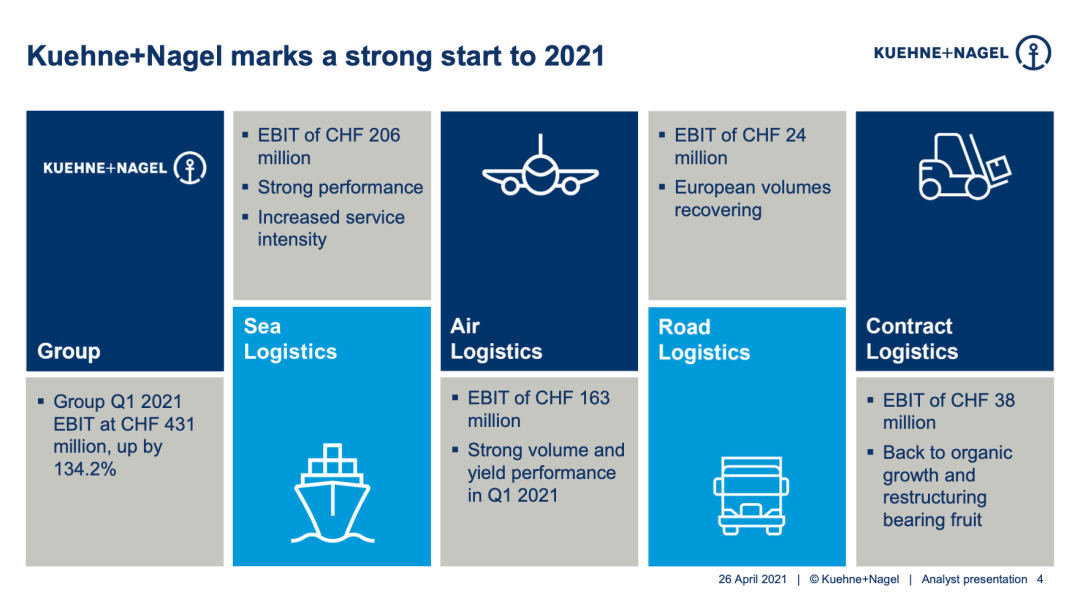 Kuehne+Nagel marks a strong start to 2021

KUEHNE+NAGEL

KUEHNE+NAGEL

Group

▪ Group Q1 2021 EBIT at CHF 431 million, up by 134.2%

▪ EBIT of CHF 206 million
▪ Strong performance
▪ Increased service intensity

Sea Logistics

Air Logistics

▪ EBIT of CHF 163 million
▪ Strong volume and yield performance in Q1 2021

▪ EBIT of CHF 24 million
▪ European volumes recovering

Road Logistics

Contract Logistics

▪ EBIT of CHF 38 million
▪ Back to organic growth and restructuring bearing fruit

26 April 2021 | © Kuehne+Nagel | Analyst presentation 4